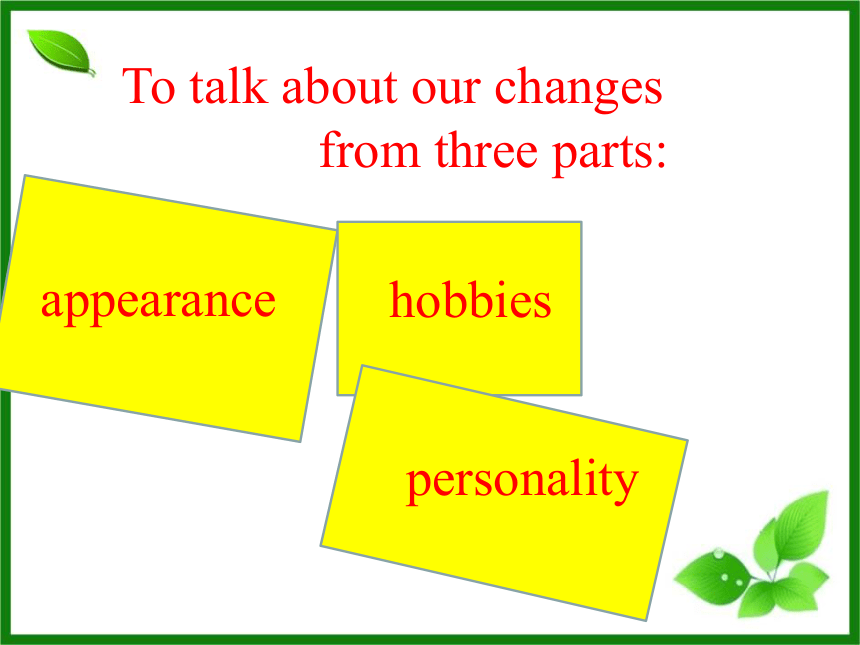 To talk about our changes from three parts:

appearance

hobbies

personality